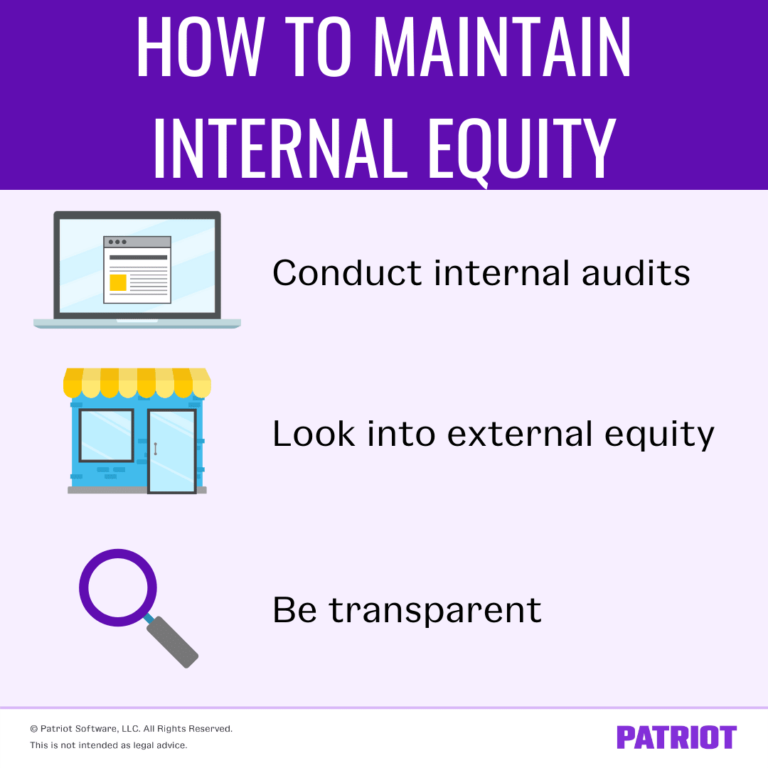 HOW TO MAINTAIN INTERNAL EQUITY

Conduct internal audits

Look into external equity

Be transparent

© Patriot Software, LLC. All Rights Reserved.
This is not intended as legal advice.

PATRIOT